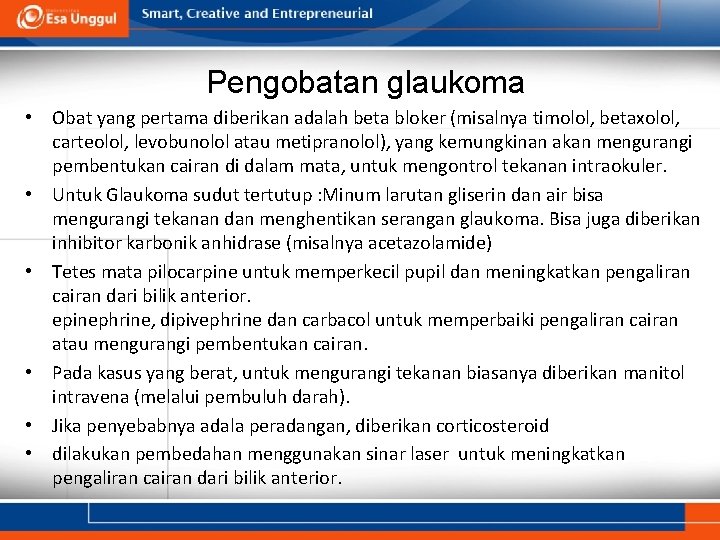 Esa Unggul
Smart, Creative and Entrepreneurial

Pengobatan glaukoma

• Obat yang pertama diberikan adalah beta bloker (misalnya timolol, betaxolol, carteolol, levobunolol atau metipranolol), yang kemungkinan akan mengurangi pembentukan cairan di dalam mata, untuk mengontrol tekanan intraokuler.
• Untuk Glaukoma sudut tertutup :Minum larutan gliserin dan air bisa mengurangi tekanan dan menghentikan serangan glaukoma. Bisa juga diberikan inhibitor karbonik anhidrase (misalnya acetazolamide)
• Tetes mata pilocarpine untuk memperkecil pupil dan meningkatkan pengaliran cairan dari bilik anterior.
epinephrine, dipivephrine dan carbacol untuk memperbaiki pengaliran cairan atau mengurangi pembentukan cairan.
• Pada kasus yang berat, untuk mengurangi tekanan biasanya diberikan manitol intravena (melalui pembuluh darah).
• Jika penyebabnya adala peradangan, diberikan corticosteroid
• dilakukan pembedahan menggunakan sinar laser untuk meningkatkan pengaliran cairan dari bilik anterior.